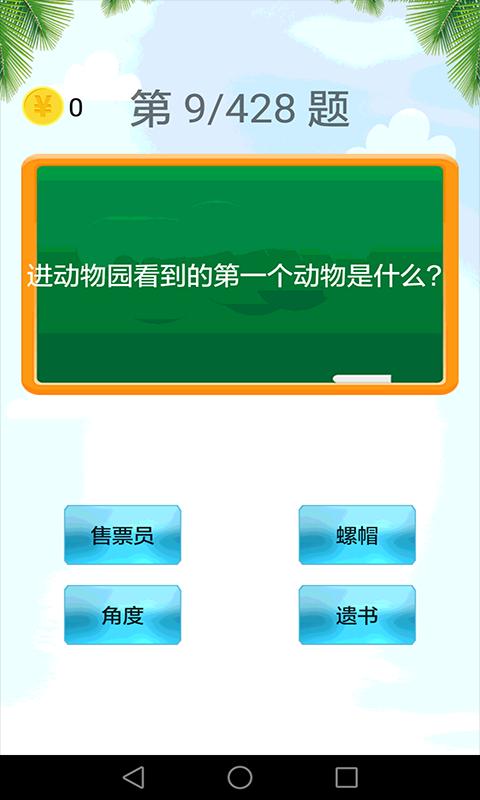 ¥ 0

第 9/428 题

进动物园看到的第一个动物是什么？

售票员

螺帽

角度

遗书